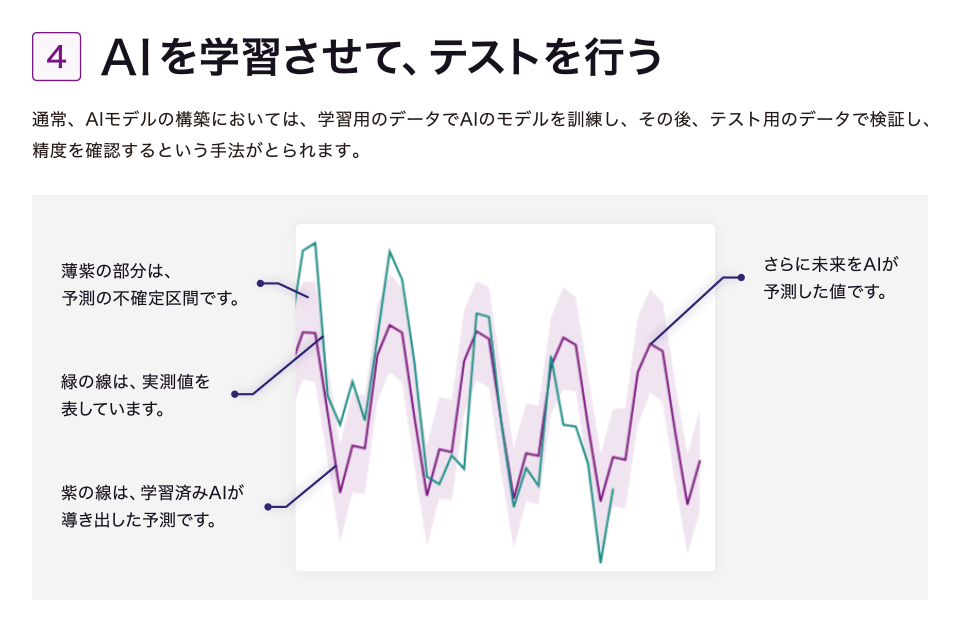 4 AIを学習させて、テストを行う

通常、AIモデルの構築においては、学習用のデータでAIのモデルを訓練し、その後、テスト用のデータで検証し、精度を確認するという手法がとられます。

薄紫の部分は、予測の不確定区間です。

緑の線は、実測値を表しています。

紫の線は、学習済みAIが導き出した予測です。

さらに未来をAIが予測した値です。